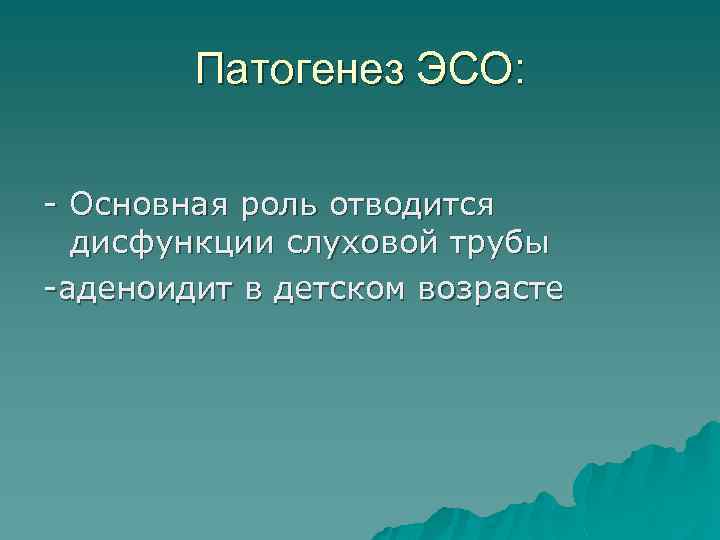 Патогенез ЭСО:

- Основная роль отводится дисфункции слуховой трубы
-аденоидит в детском возрасте